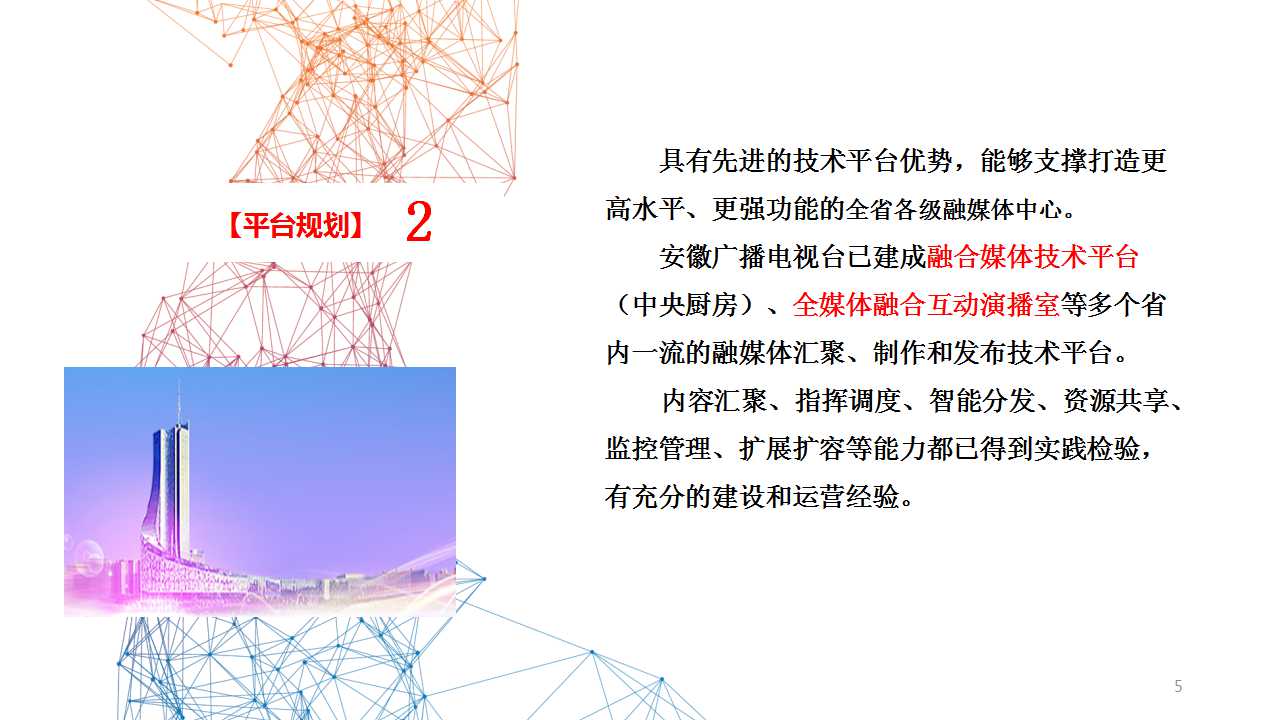 【平台规划】 2

具有先进的技术平台优势，能够支撑打造更高水平、更强功能的全省各级融媒体中心。

安徽广播电视台已建成融合媒体技术平台（中央厨房）、全媒体融合互动演播室等多个省内一流的融媒体汇聚、制作和发布技术平台。

内容汇聚、指挥调度、智能分发、资源共享、监控管理、扩展扩容等能力都已得到实践检验，有充分的建设和运营经验。

5